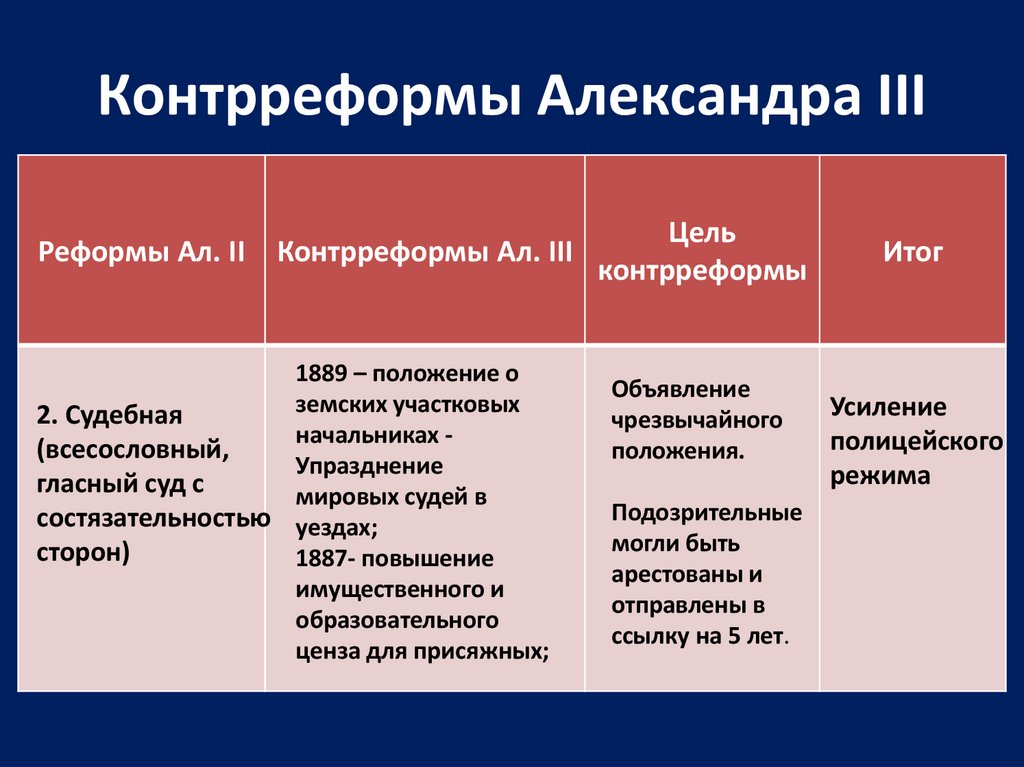 Контрреформы Александра III

| Реформы Ал. II | Контрреформы Ал. III | Цель контрреформы | Итог |
|---|---|---|---|
| 2. Судебная (всесословный, гласный суд с состязательностью сторон) | 1889 – положение о земских участковых начальниках - Упразднение мировых судей в уездах; 1887- повышение имущественного и образовательного ценза для присяжных; | Объявление чрезвычайного положения. Подозрительные могли быть арестованы и отправлены в ссылку на 5 лет. | Усиление полицейского режима |